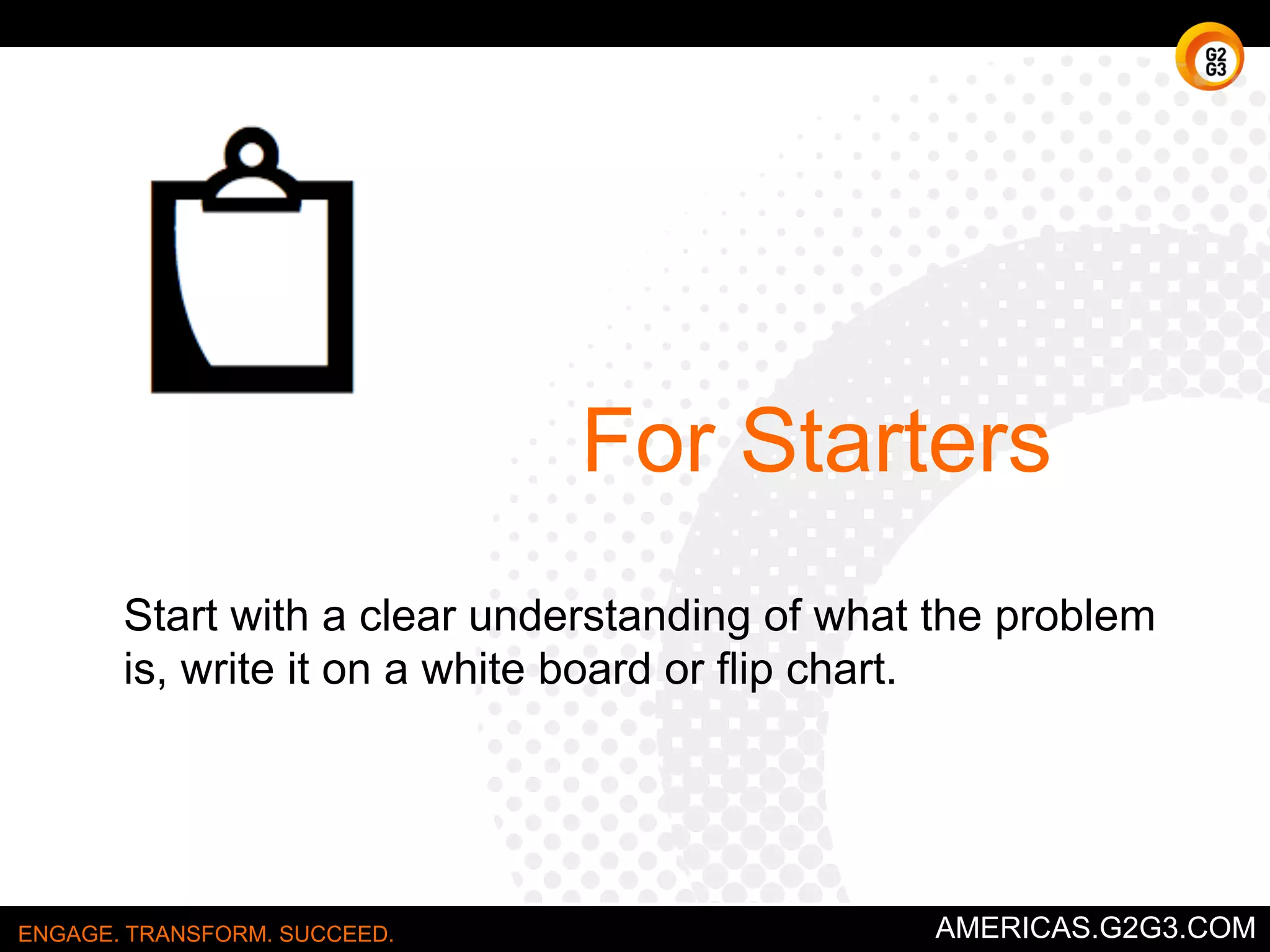 G2
G3

For Starters

Start with a clear understanding of what the problem is, write it on a white board or flip chart.

ENGAGE. TRANSFORM. SUCCEED.

AMERICAS.G2G3.COM